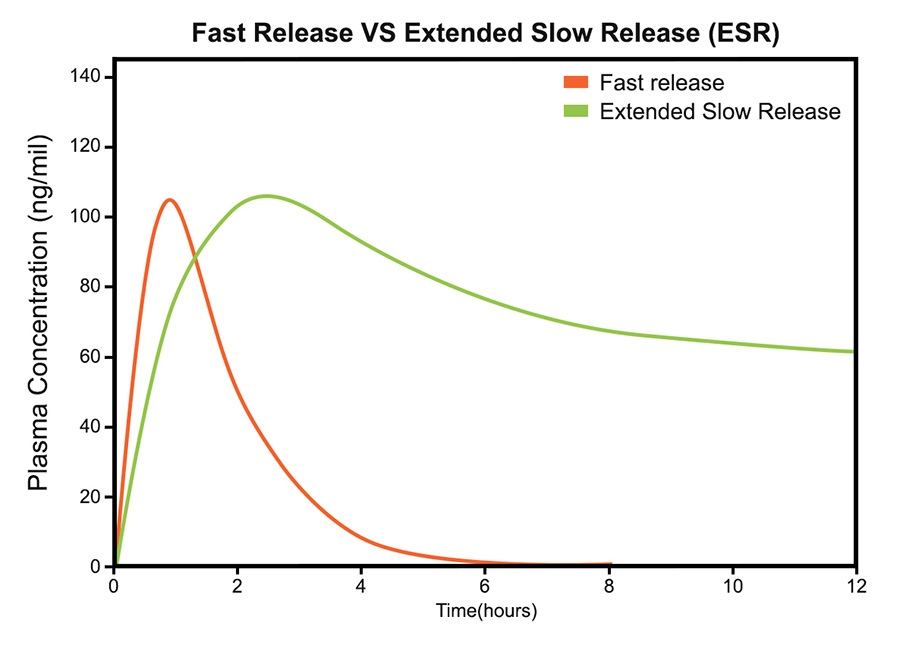 Fast Release VS Extended Slow Release (ESR)

Fast release
Extended Slow Release

Plasma Concentration (ng/mil)

140
120
100
80
60
40
20
0

0
2
4
6
8
10
12

Time(hours)